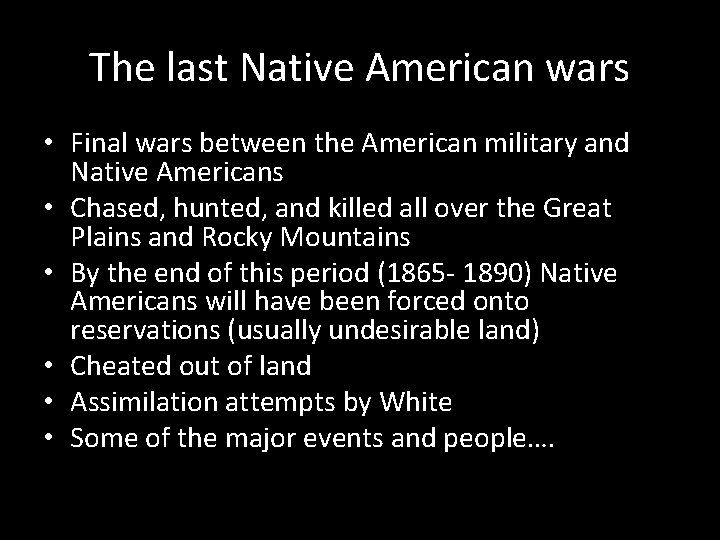 The last Native American wars

• Final wars between the American military and Native Americans
• Chased, hunted, and killed all over the Great Plains and Rocky Mountains
• By the end of this period (1865- 1890) Native Americans will have been forced onto reservations (usually undesirable land)
• Cheated out of land
• Assimilation attempts by White
• Some of the major events and people….